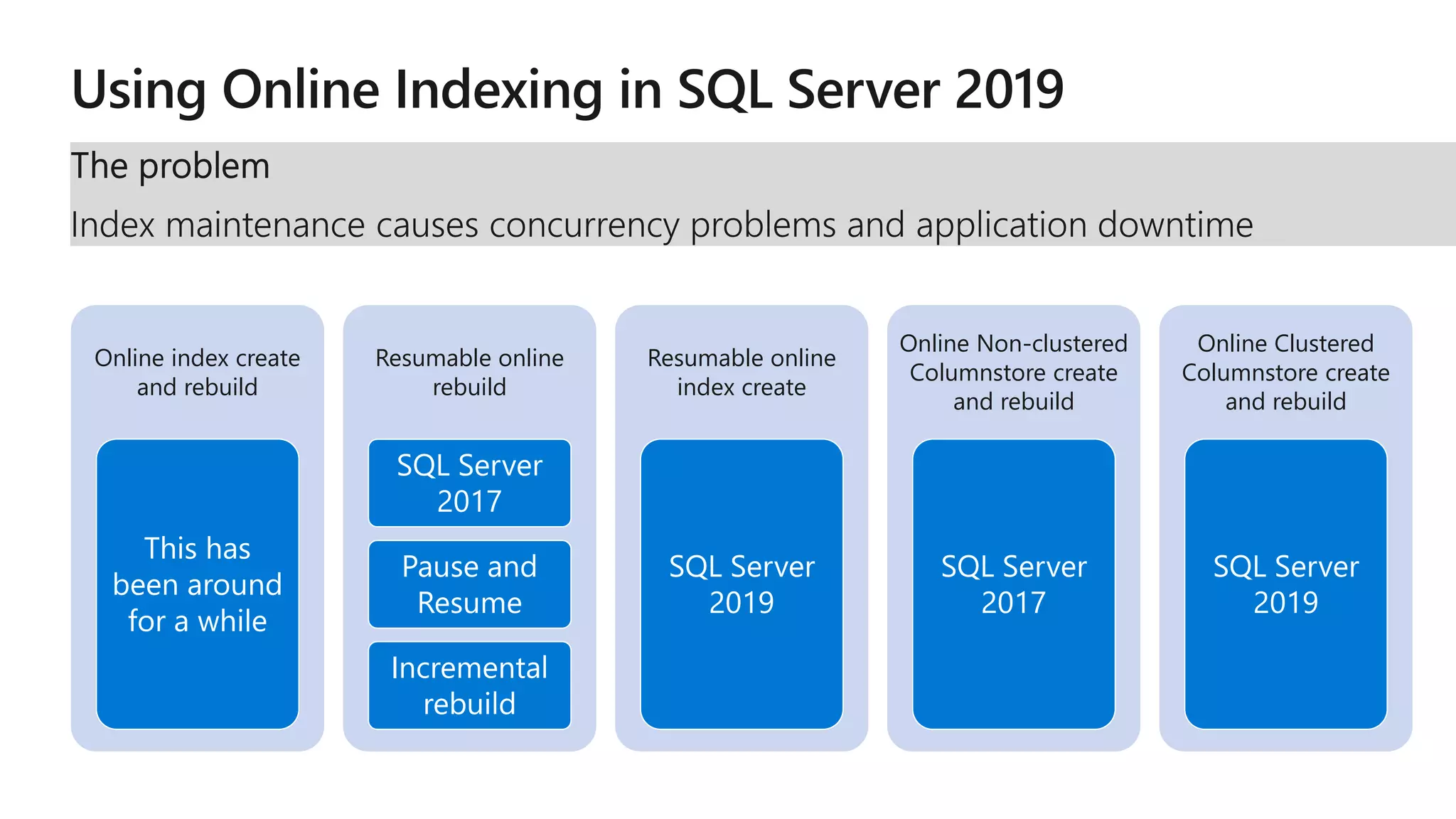 Using Online Indexing in SQL Server 2019

The problem

Index maintenance causes concurrency problems and application downtime

Online index create and rebuild

This has been around for a while

Resumable online rebuild

SQL Server 2017

Pause and Resume

Incremental rebuild

Resumable online index create

SQL Server 2019

Online Non-clustered Columnstore create and rebuild

SQL Server 2017

Online Clustered Columnstore create and rebuild

SQL Server 2019